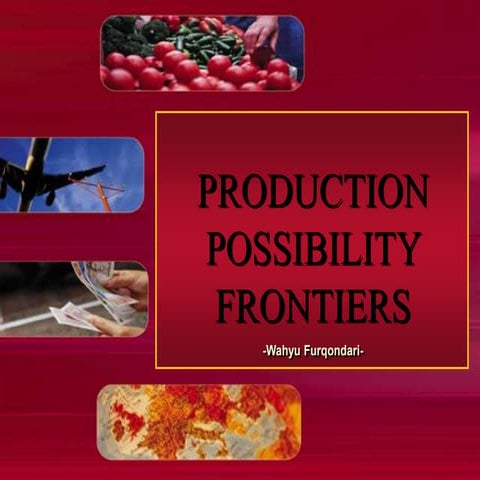 PRODUCTION POSSIBILITY FRONTIERS

-Wahyu Furqondari-